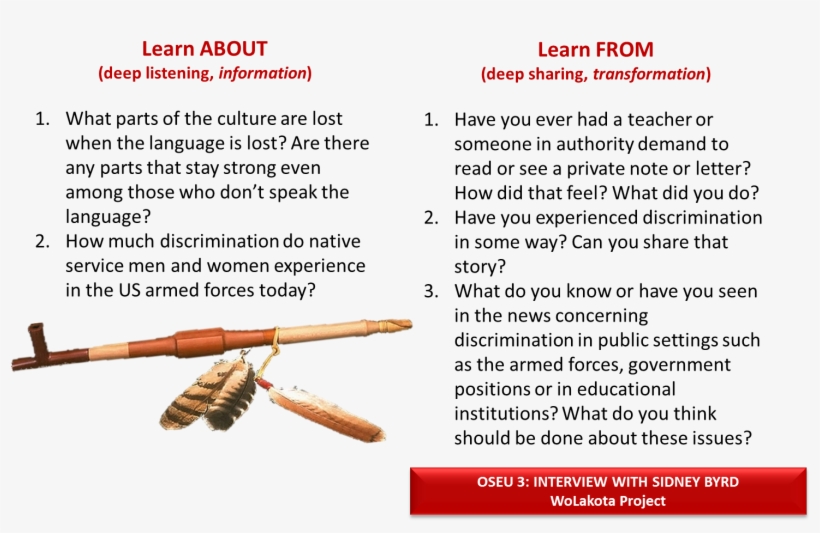 Learn ABOUT
(deep listening, information)

1. What parts of the culture are lost when the language is lost? Are there any parts that stay strong even among those who don't speak the language?
2. How much discrimination do native service men and women experience in the US armed forces today?

Learn FROM
(deep sharing, transformation)

1. Have you ever had a teacher or someone in authority demand to read or see a private note or letter? How did that feel? What did you do?
2. Have you experienced discrimination in some way? Can you share that story?
3. What do you know or have you seen in the news concerning discrimination in public settings such as the armed forces, government positions or in educational institutions? What do you think should be done about these issues?

OSEU 3: INTERVIEW WITH SIDNEY BYRD
WoLakota Project